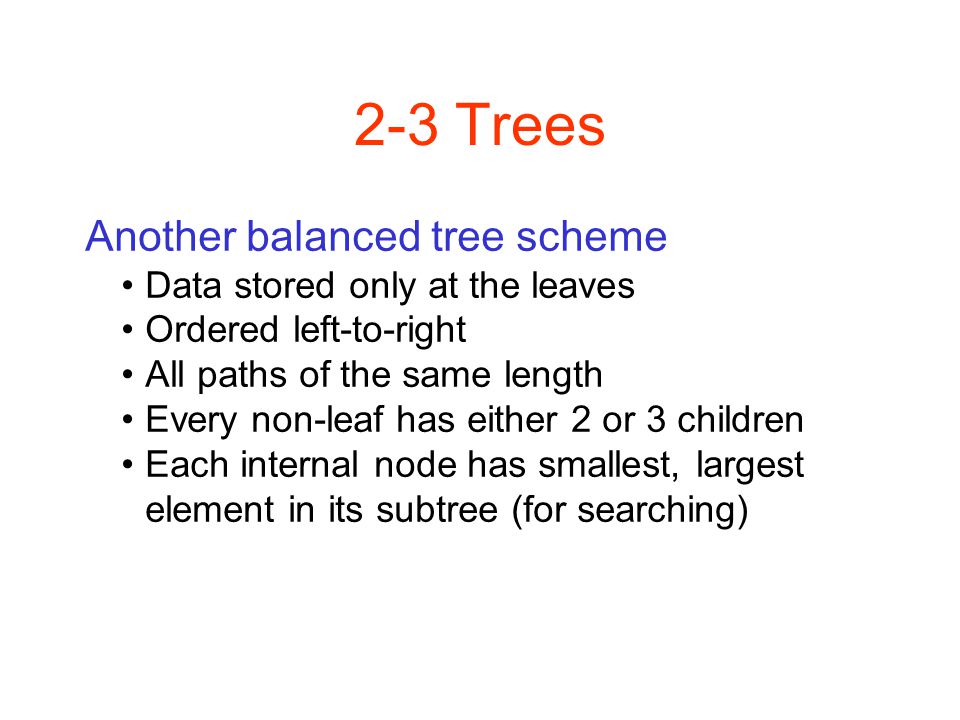 2-3 Trees

Another balanced tree scheme
• Data stored only at the leaves
• Ordered left-to-right
• All paths of the same length
• Every non-leaf has either 2 or 3 children
• Each internal node has smallest, largest element in its subtree (for searching)